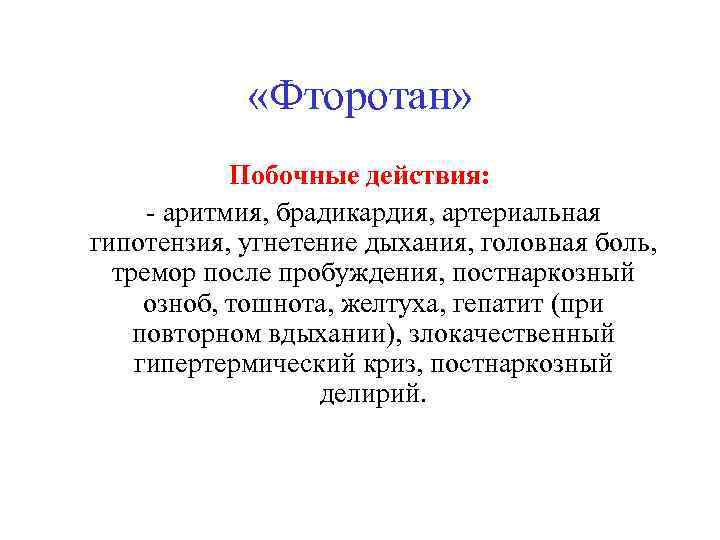 «Фторотан»

Побочные действия:

- аритмия, брадикардия, артериальная гипотензия, угнетение дыхания, головная боль, тремор после пробуждения, постнаркозный озноб, тошнота, желтуха, гепатит (при повторном вдыхании), злокачественный гипертермический криз, постнаркозный делирий.